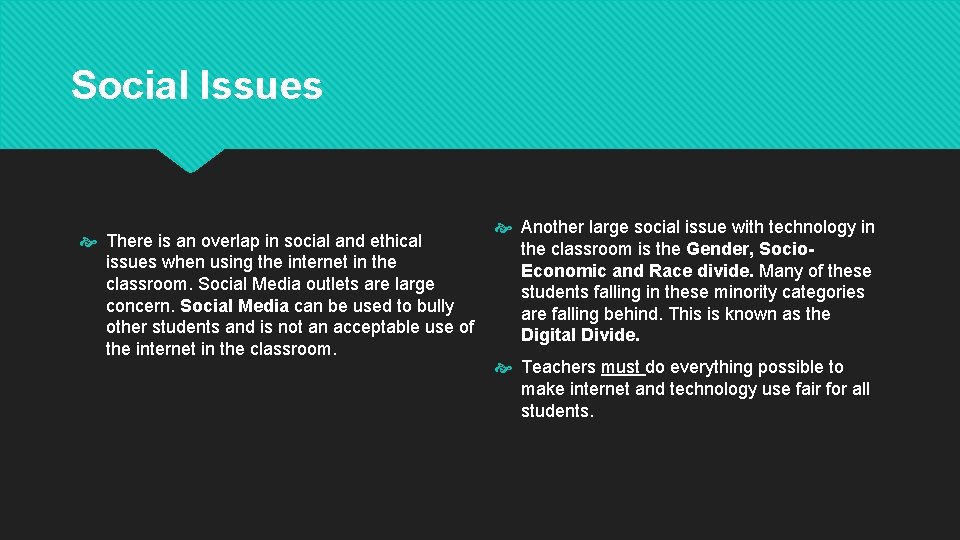 Social Issues

There is an overlap in social and ethical issues when using the internet in the classroom. Social Media outlets are large concern. Social Media can be used to bully other students and is not an acceptable use of the internet in the classroom.

Another large social issue with technology in the classroom is the Gender, Socio-Economic and Race divide. Many of these students falling in these minority categories are falling behind. This is known as the Digital Divide.

Teachers must do everything possible to make internet and technology use fair for all students.